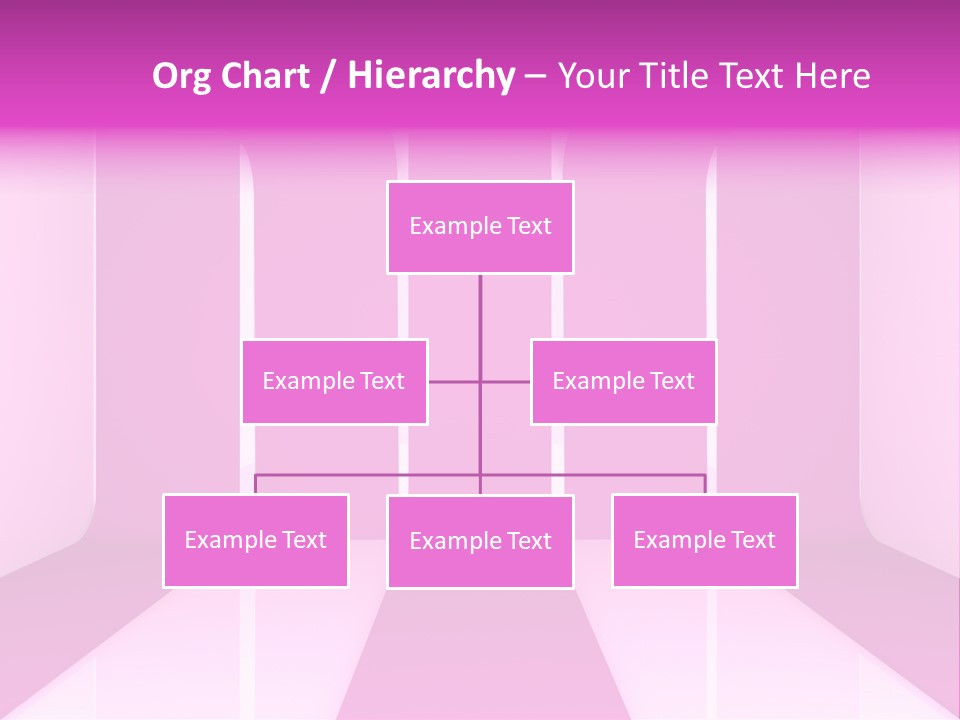 Org Chart / Hierarchy – Your Title Text Here

Example Text

Example Text

Example Text

Example Text

Example Text

Example Text